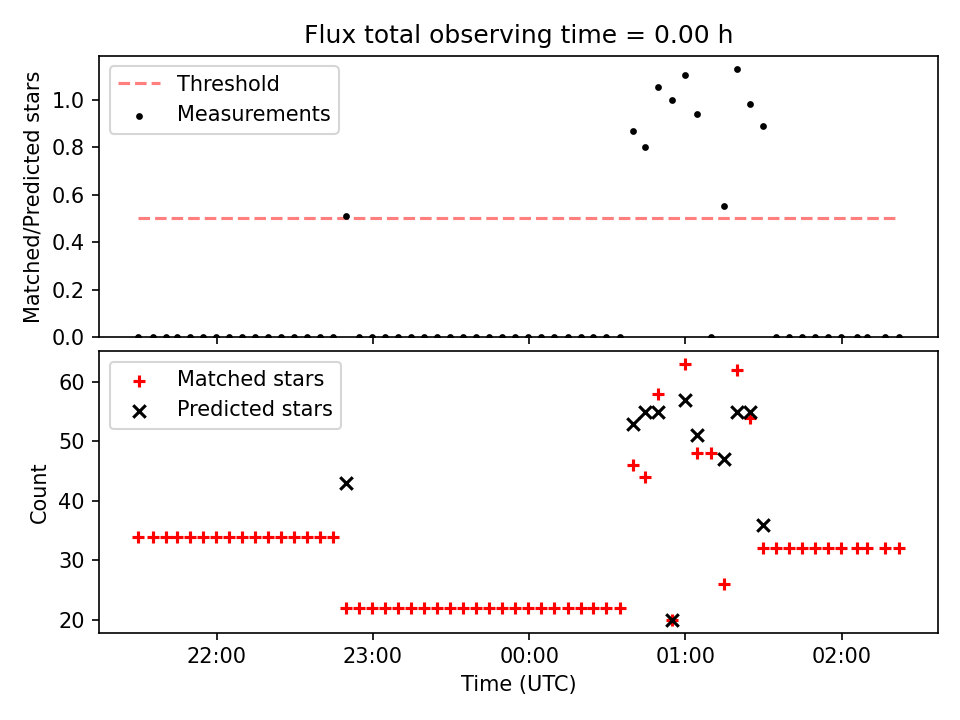 Flux total observing time = 0.00 h

Threshold
Measurements

Matched/Predicted stars

1.0
0.8
0.6
0.4
0.2
0.0

Matched stars
Predicted stars

Count

60
50
40
30
20

22:00
23:00
00:00
01:00
02:00

Time (UTC)